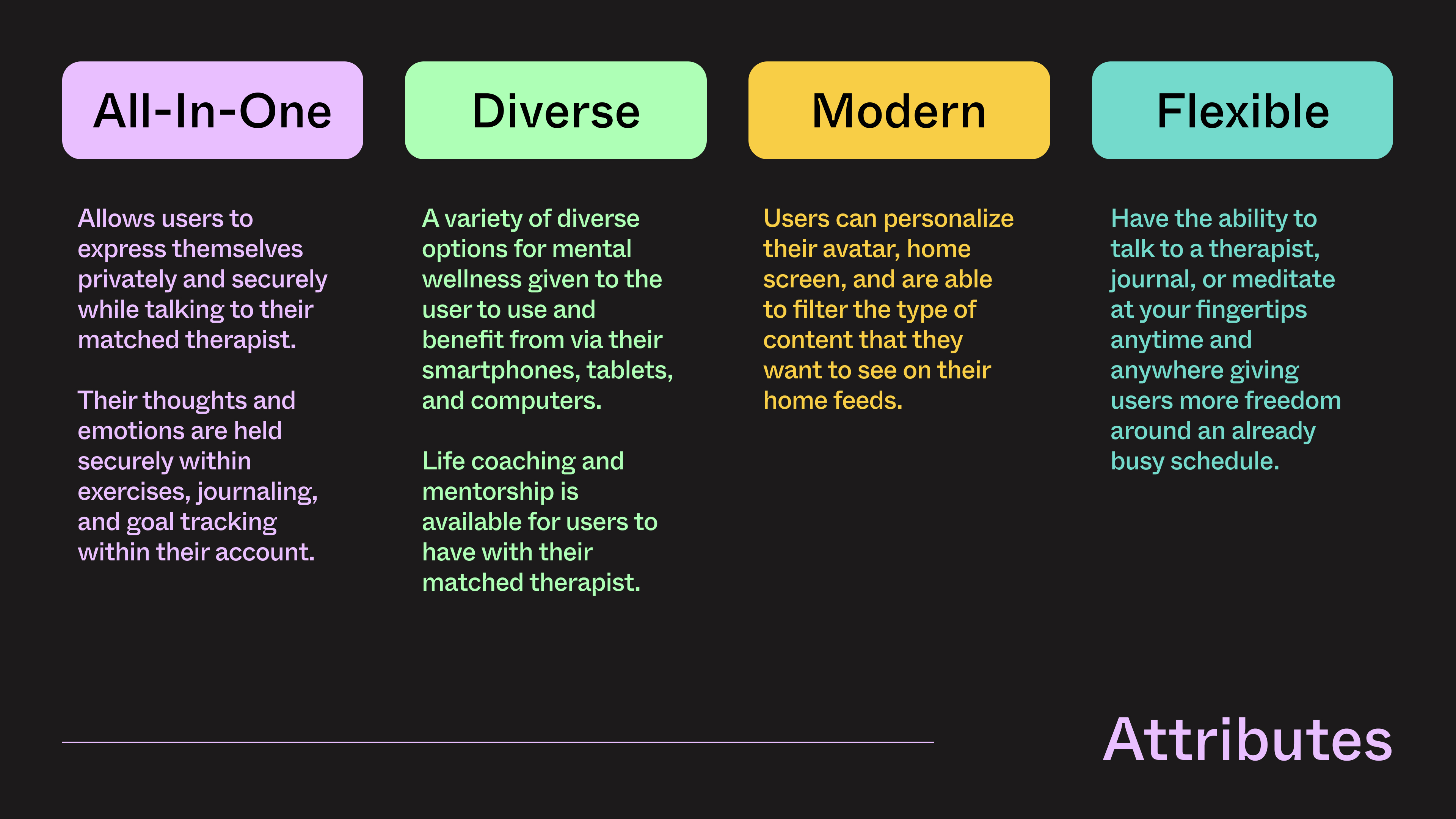 All-In-One

Allows users to express themselves privately and securely while talking to their matched therapist.

Their thoughts and emotions are held securely within exercises, journaling, and goal tracking within their account.

Diverse

A variety of diverse options for mental wellness given to the user to use and benefit from via their smartphones, tablets, and computers.

Life coaching and mentorship is available for users to have with their matched therapist.

Modern

Users can personalize their avatar, home screen, and are able to filter the type of content that they want to see on their home feeds.

Flexible

Have the ability to talk to a therapist, journal, or meditate at your fingertips anytime and anywhere giving users more freedom around an already busy schedule.

Attributes